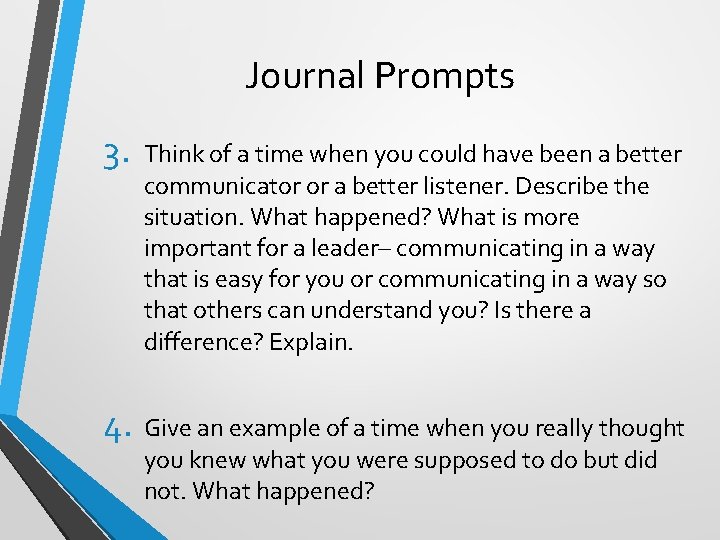 Journal Prompts

3. Think of a time when you could have been a better communicator or a better listener. Describe the situation. What happened? What is more important for a leader– communicating in a way that is easy for you or communicating in a way so that others can understand you? Is there a difference? Explain.

4. Give an example of a time when you really thought you knew what you were supposed to do but did not. What happened?